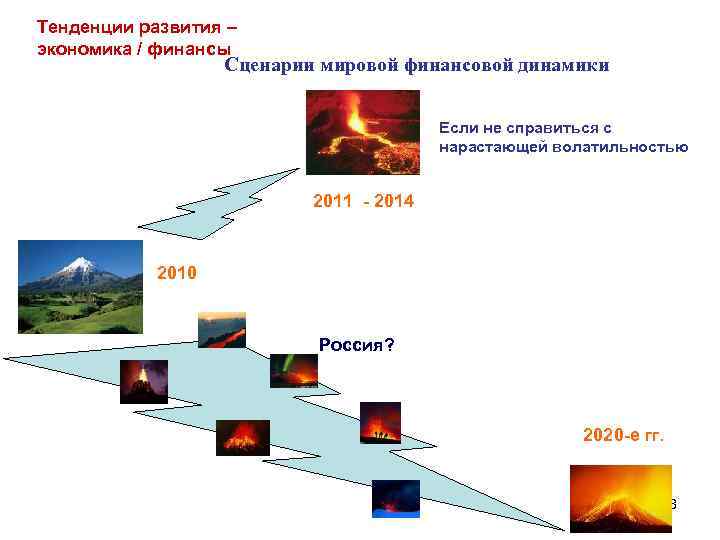 Тенденции развития – экономика / финансы

Сценарии мировой финансовой динамики

Если не справиться с нарастающей волатильностью

2011 - 2014

2010

Россия?

2020-е гг.

8